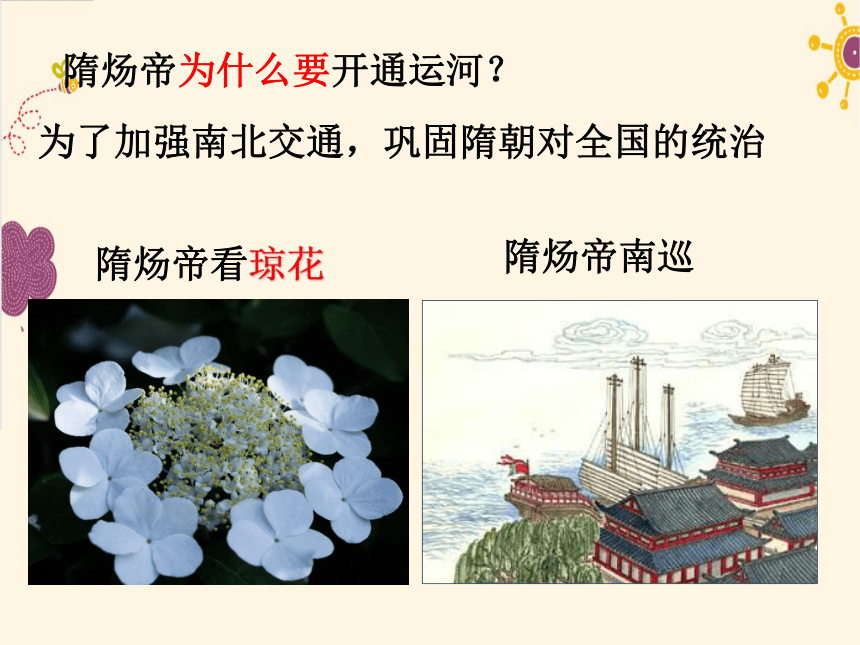 隋炀帝为什么要开通运河？

为了加强南北交通，巩固隋朝对全国的统治

隋炀帝看琼花

隋炀帝南巡